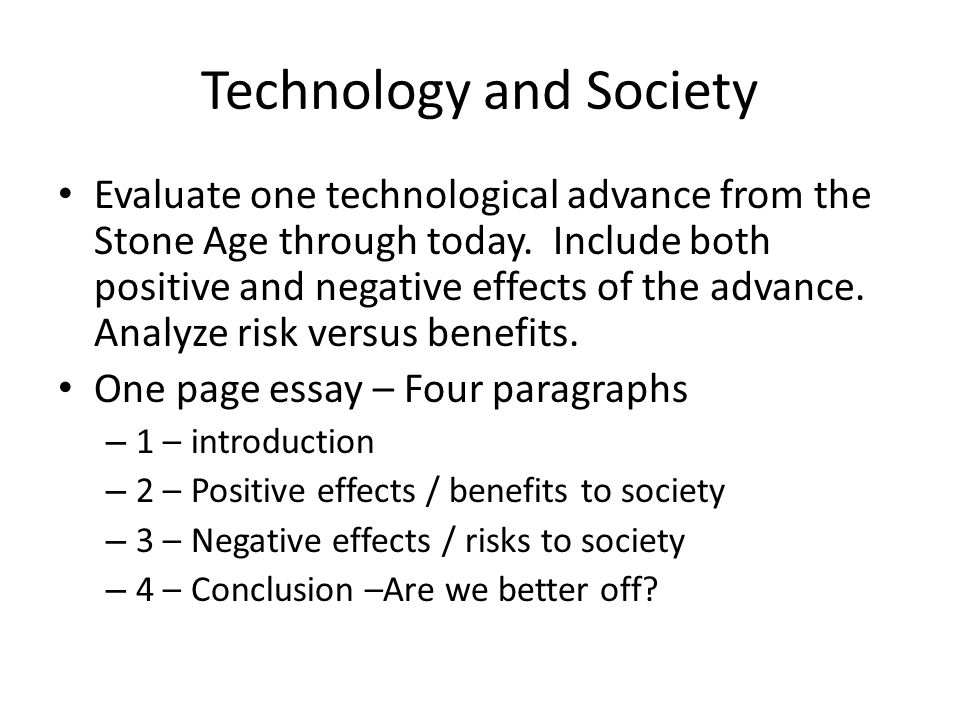 Technology and Society

• Evaluate one technological advance from the Stone Age through today. Include both positive and negative effects of the advance. Analyze risk versus benefits.
• One page essay – Four paragraphs
– 1 – introduction
– 2 – Positive effects / benefits to society
– 3 – Negative effects / risks to society
– 4 – Conclusion –Are we better off?